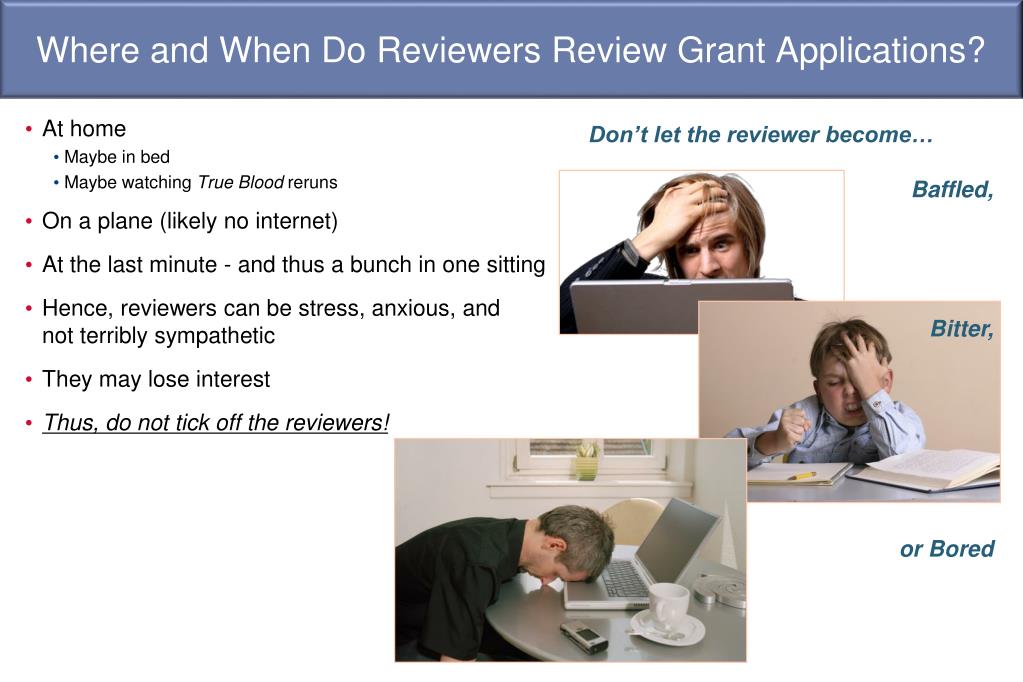 Where and When Do Reviewers Review Grant Applications?

• At home
  • Maybe in bed
  • Maybe watching True Blood reruns
• On a plane (likely no internet)
• At the last minute - and thus a bunch in one sitting
• Hence, reviewers can be stress, anxious, and not terribly sympathetic
• They may lose interest
• Thus, do not tick off the reviewers!

Don't let the reviewer become…

Baffled,

Bitter,

or Bored